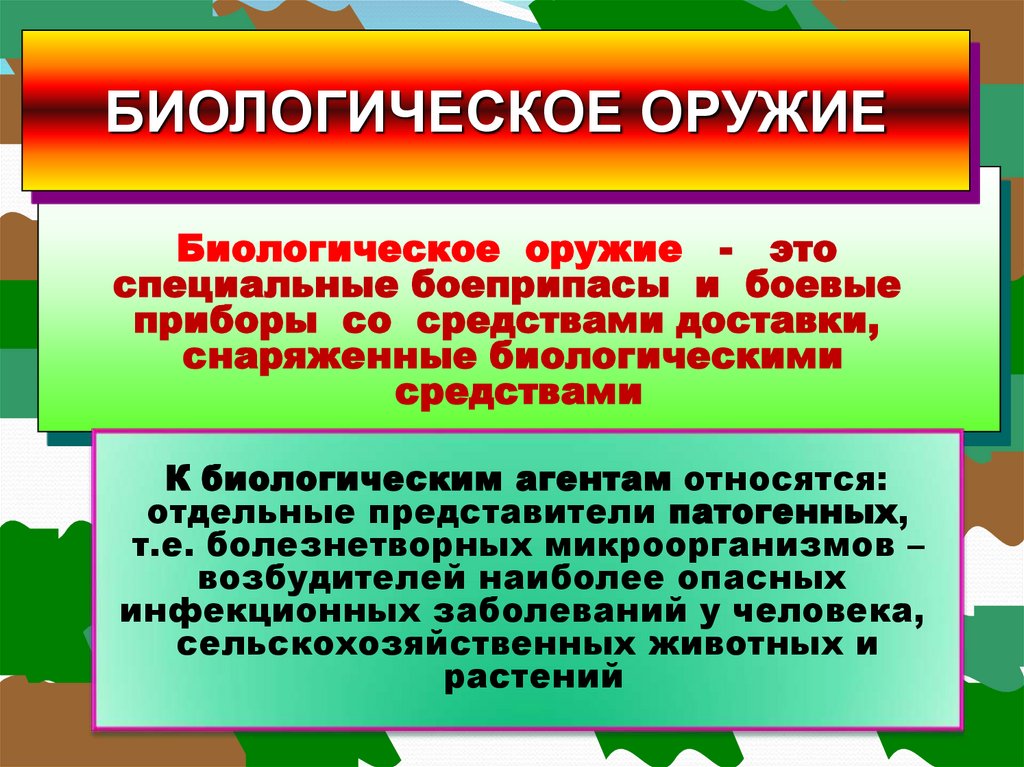 БИОЛОГИЧЕСКОЕ ОРУЖИЕ

Биологическое оружие - это специальные боеприпасы и боевые приборы со средствами доставки, снаряженные биологическими средствами

К биологическим агентам относятся: отдельные представители патогенных, т.е. болезнетворных микроорганизмов – возбудителей наиболее опасных инфекционных заболеваний у человека, сельскохозяйственных животных и растений